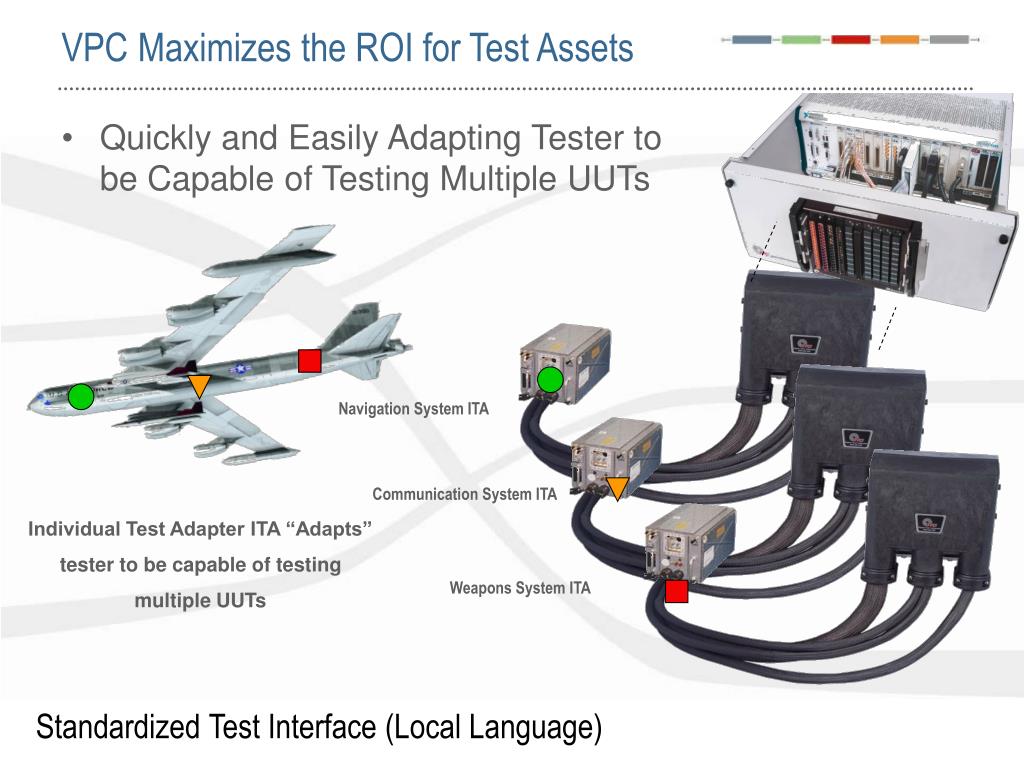 VPC Maximizes the ROI for Test Assets

• Quickly and Easily Adapting Tester to be Capable of Testing Multiple UUTs

Navigation System ITA

Communication System ITA

Weapons System ITA

Individual Test Adapter ITA “Adapts” tester to be capable of testing multiple UUTs

Standardized Test Interface (Local Language)